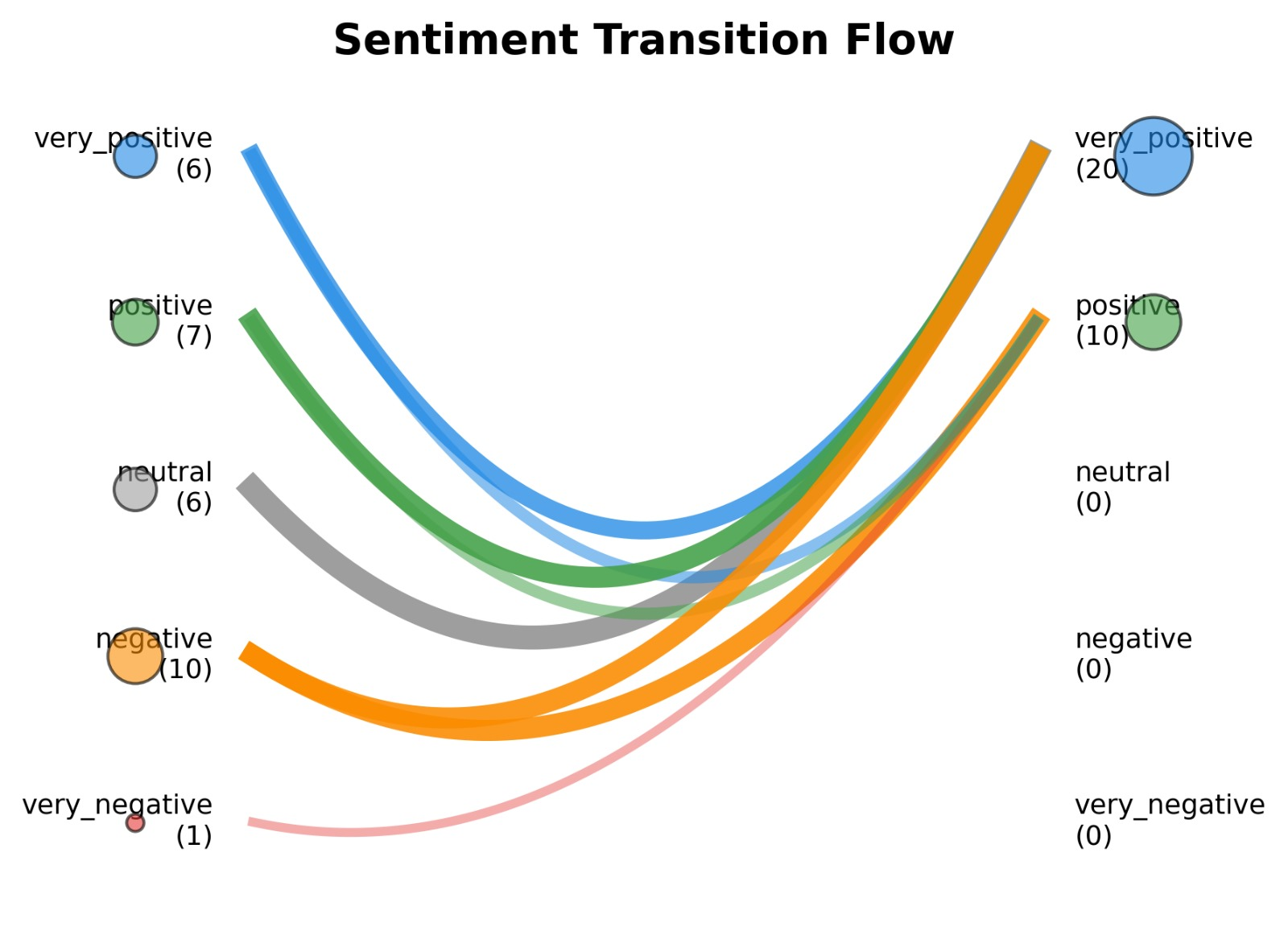 Sentiment Transition Flow

very_positive
(6)

positive
(7)

neutral
(6)

negative
(10)

very_negative
(1)

very_positive
(20)

positive
(10)

neutral
(0)

negative
(0)

very_negative
(0)